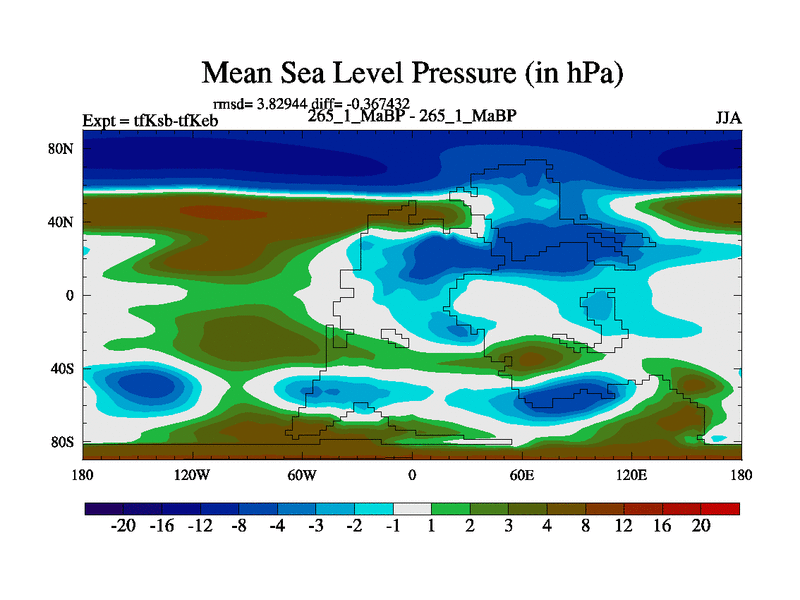 Mean Sea Level Pressure (in hPa)

rmsd= 3.82944 diff= -0.367432

Expt = tfKsb-tfKeb

265_1_MaBP - 265_1_MaBP

JJA

80N
40N
0
40S
80S

180 120W 60W 0 60E 120E 180

-20 -16 -12 -8 -4 -3 -2 -1 1 2 3 4 8 12 16 20